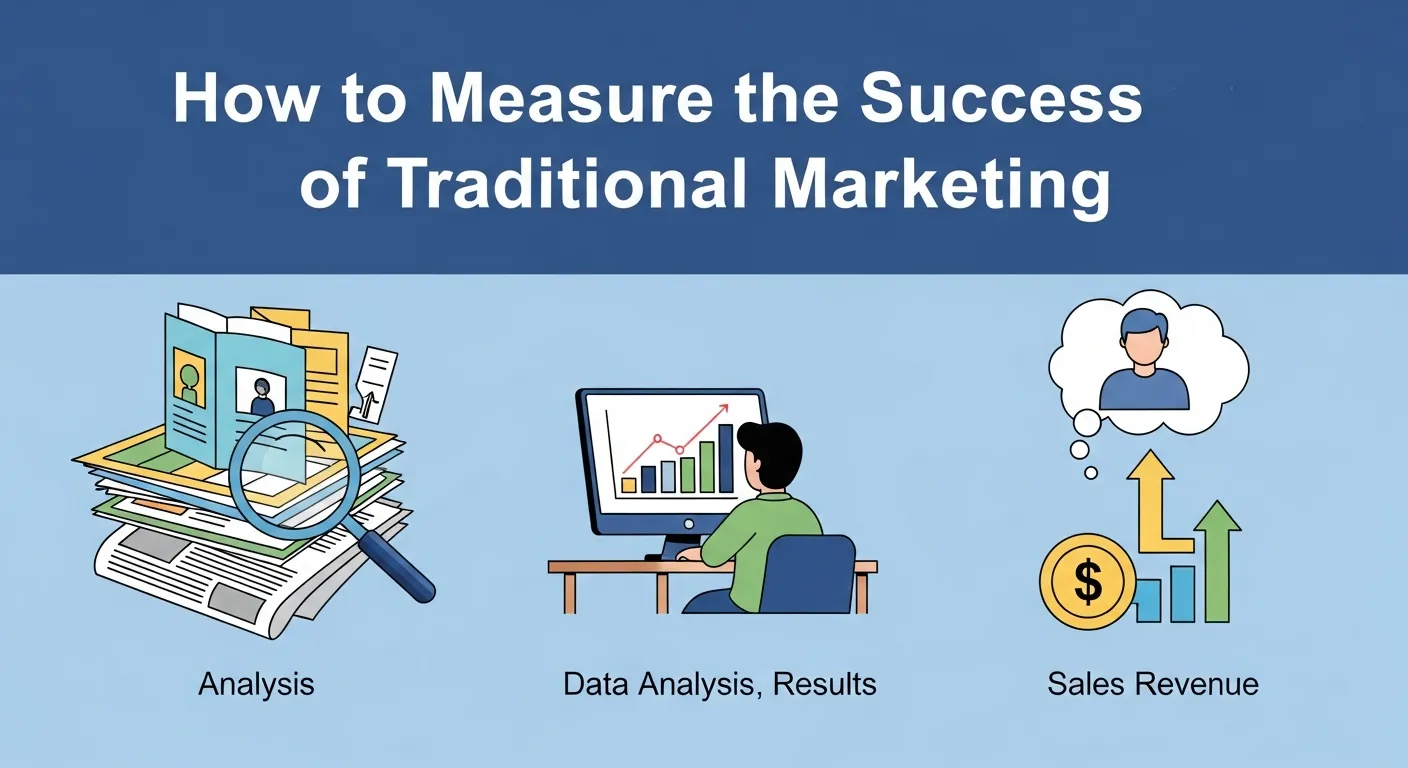 How to Measure the Success of Traditional Marketing

$

Analysis

Data Analysis, Results

Sales Revenue